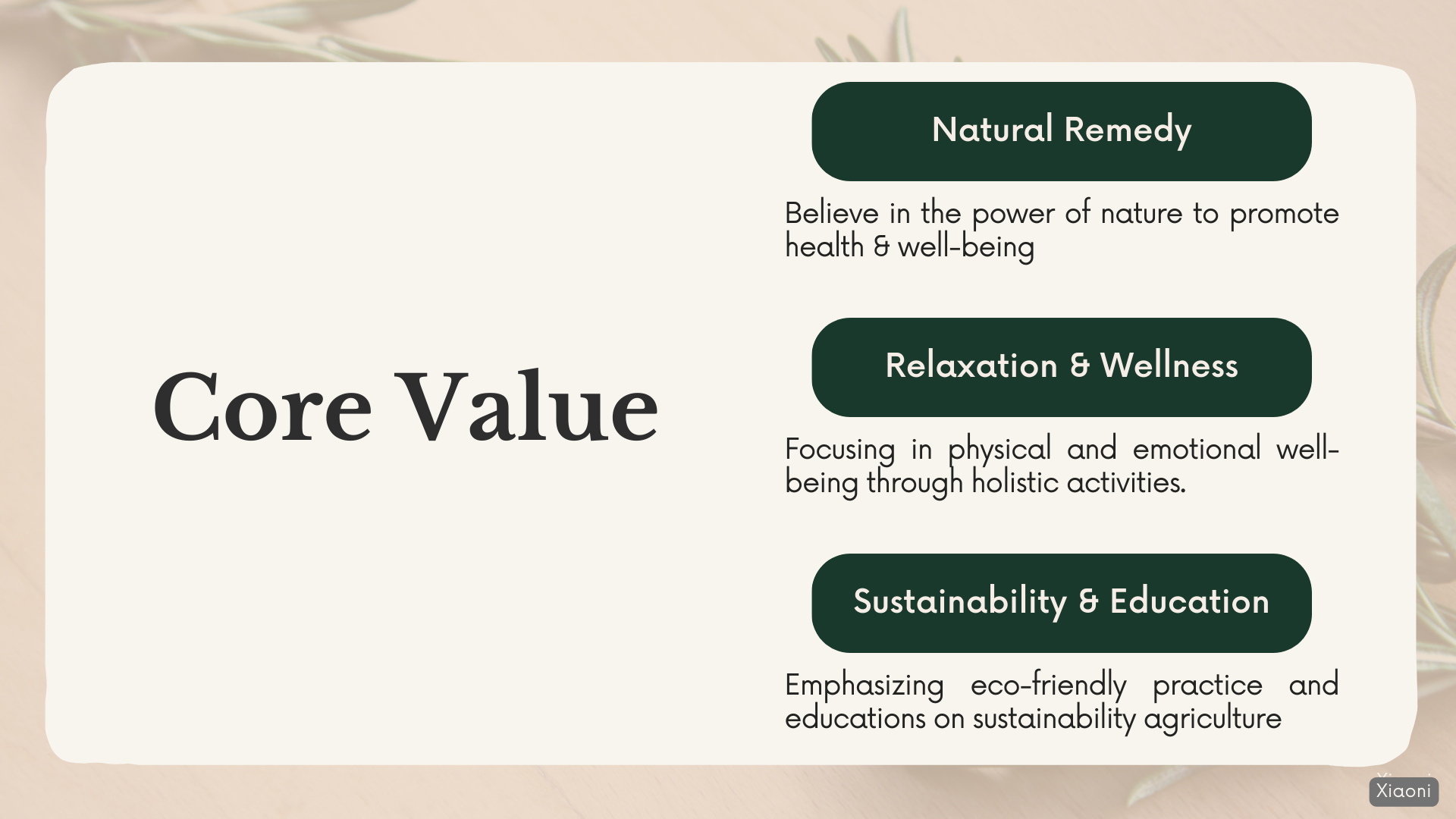 Core Value

Natural Remedy

Believe in the power of nature to promote health & well-being

Relaxation & Wellness

Focusing in physical and emotional well-being through holistic activities.

Sustainability & Education

Emphasizing eco-friendly practice and educations on sustainability agriculture

Xiaoni